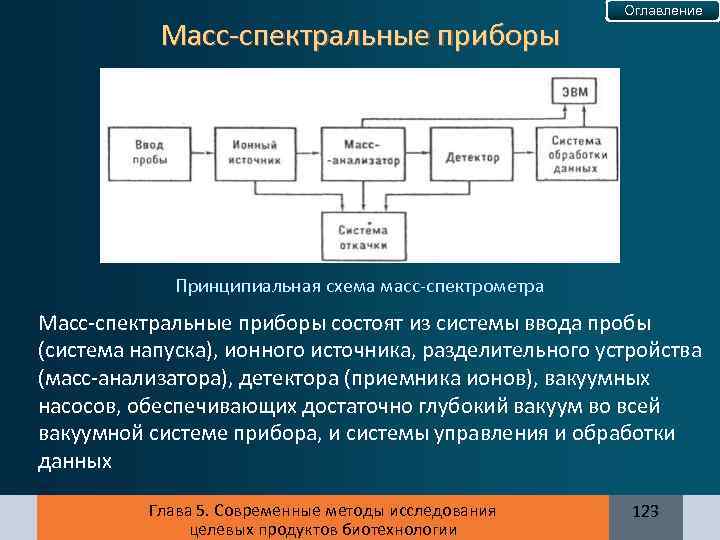 Оглавление

Масс-спектральные приборы

ЭВМ

Ввод пробы

Ионный источник

Масс-анализатор

Детектор

Система обработки данных

Система откачки

Принципиальная схема масс-спектрометра

Масс-спектральные приборы состоят из системы ввода пробы (система напуска), ионного источника, разделительного устройства (масс-анализатора), детектора (приемника ионов), вакуумных насосов, обеспечивающих достаточно глубокий вакуум во всей вакуумной системе прибора, и системы управления и обработки данных

Глава 5. Современные методы исследования целевых продуктов биотехнологии

123